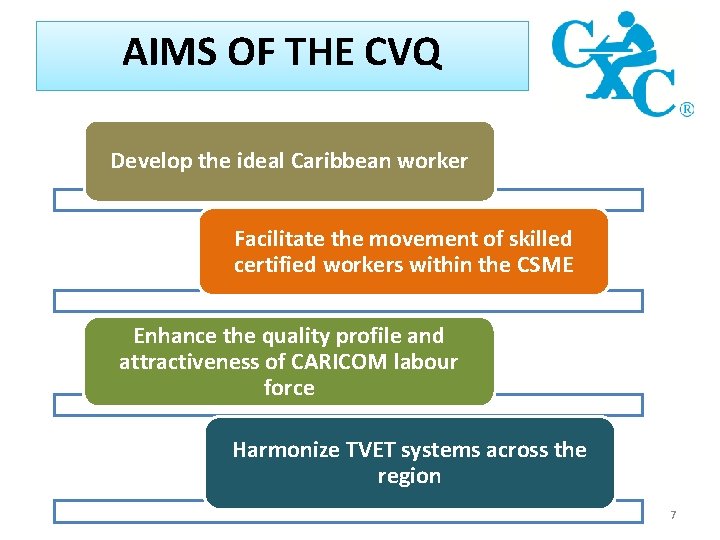 AIMS OF THE CVQ

CXC®

Develop the ideal Caribbean worker

Facilitate the movement of skilled certified workers within the CSME

Enhance the quality profile and attractiveness of CARICOM labour force

Harmonize TVET systems across the region

7